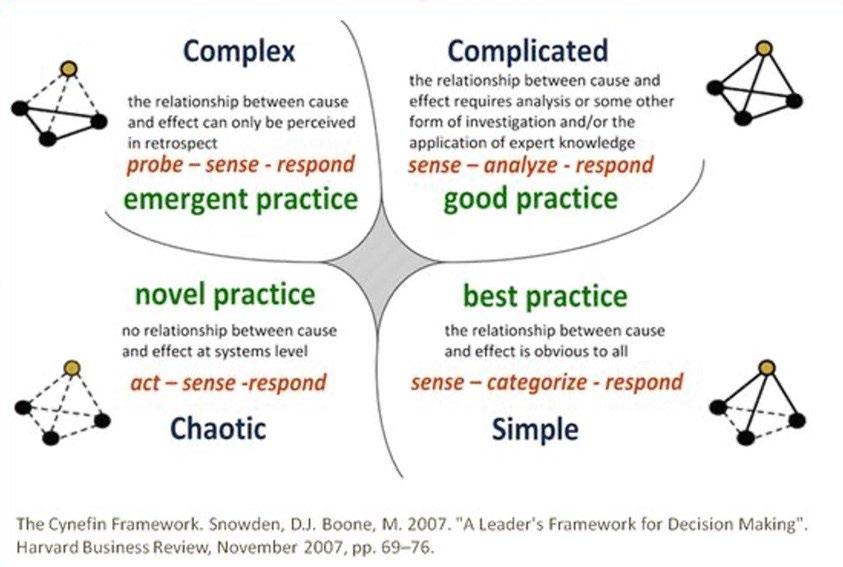 Complex

the relationship between cause and effect can only be perceived in retrospect

probe – sense - respond

emergent practice

Complicated

the relationship between cause and effect requires analysis or some other form of investigation and/or the application of expert knowledge

sense – analyze - respond

good practice

novel practice

no relationship between cause and effect at systems level

act – sense -respond

Chaotic

best practice

the relationship between cause and effect is obvious to all

sense – categorize - respond

Simple

The Cynefin Framework. Snowden, D.J. Boone, M. 2007. "A Leader's Framework for Decision Making". Harvard Business Review, November 2007, pp. 69–76.